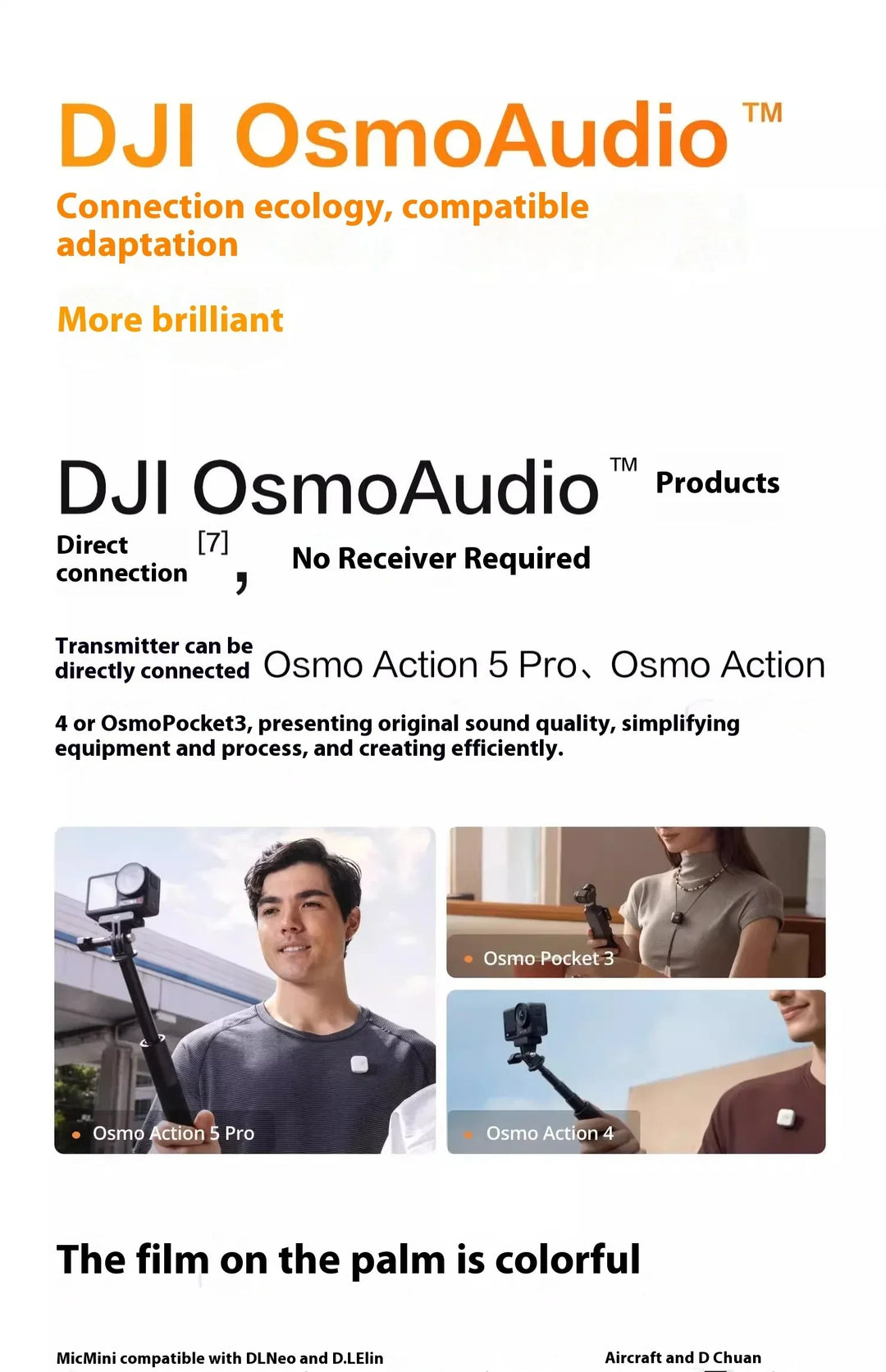 DJI OsmoAudio™

Connection ecology, compatible adaptation

More brilliant

DJI OsmoAudio™ Products

Direct connection [7], No Receiver Required

Transmitter can be directly connected Osmo Action 5 Pro、Osmo Action

4 or OsmoPocket3, presenting original sound quality, simplifying equipment and process, and creating efficiently.

Osmo Action 5 Pro

Osmo Pocket 3

Osmo Action 4

The film on the palm is colorful

MicMini compatible with DLNeo and D.LElin

Aircraft and D Chuan